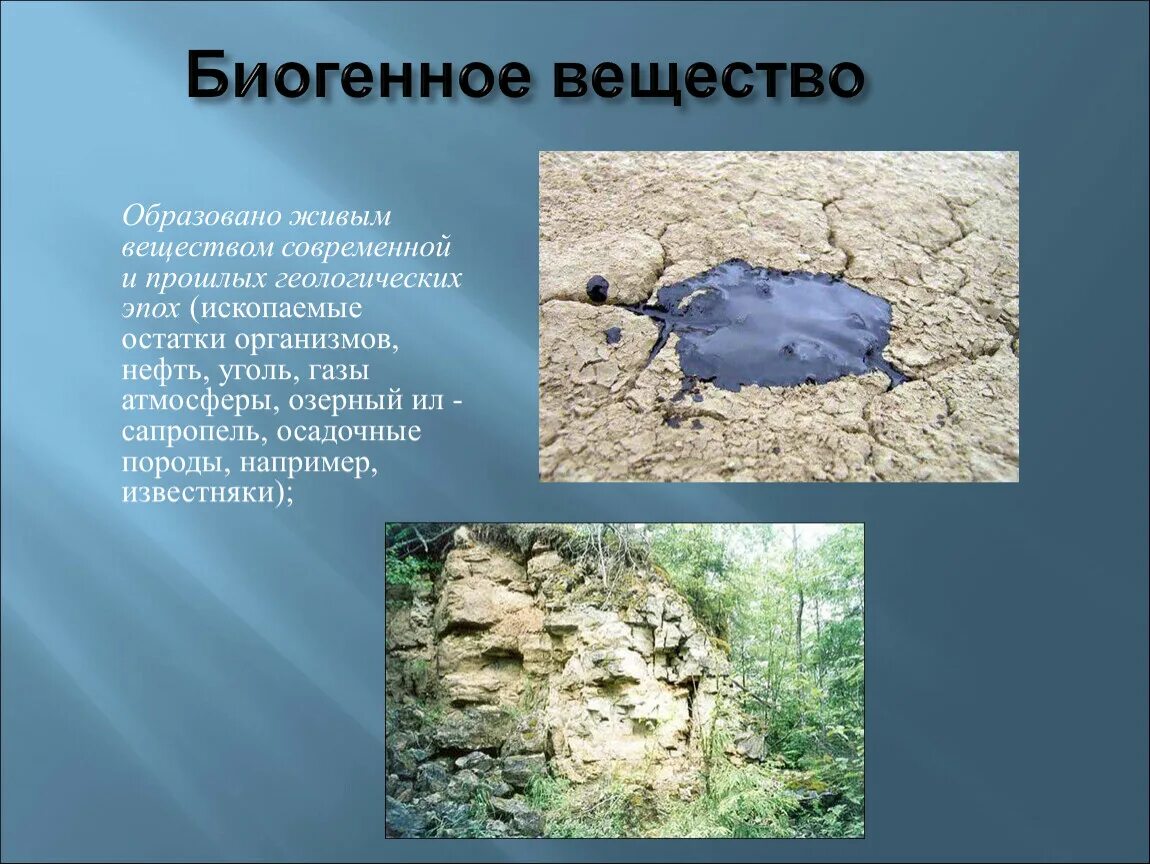 Биогенное вещество

Образовано живым веществом современной и прошлых геологических эпох (ископаемые остатки организмов, нефть, уголь, газы атмосферы, озерный ил - сапропель, осадочные породы, например, известняки);